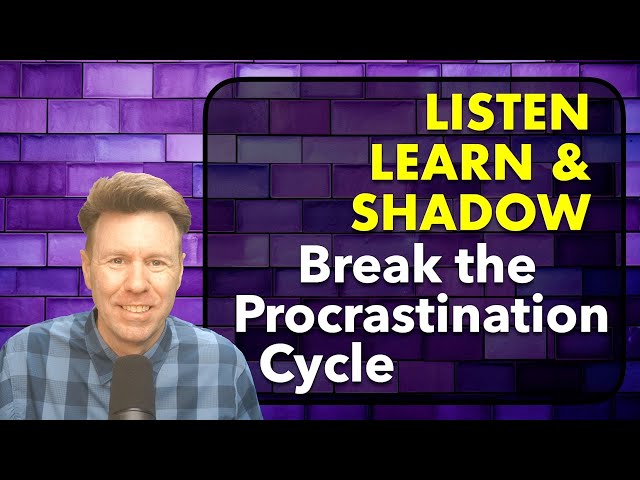 LISTEN
LEARN &
SHADOW
Break the
Procrastination
Cycle